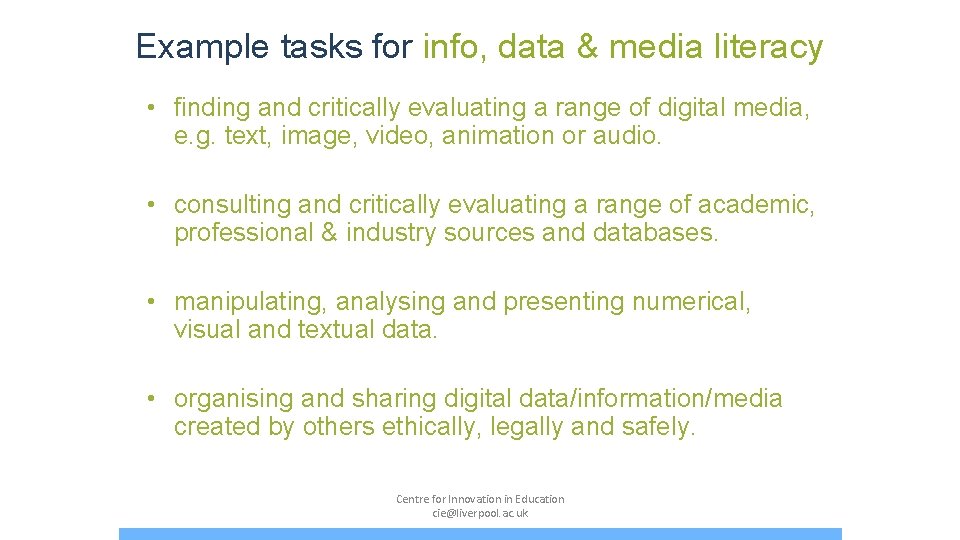 Example tasks for info, data & media literacy

• finding and critically evaluating a range of digital media, e.g. text, image, video, animation or audio.

• consulting and critically evaluating a range of academic, professional & industry sources and databases.

• manipulating, analysing and presenting numerical, visual and textual data.

• organising and sharing digital data/information/media created by others ethically, legally and safely.

Centre for Innovation in Education
cie@liverpool.ac.uk